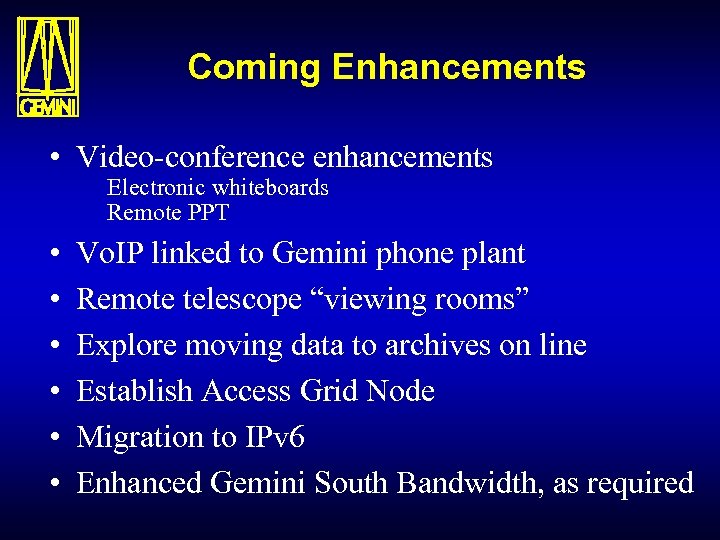 GEMINI

Coming Enhancements

• Video-conference enhancements
Electronic whiteboards
Remote PPT
• VoIP linked to Gemini phone plant
• Remote telescope “viewing rooms”
• Explore moving data to archives on line
• Establish Access Grid Node
• Migration to IPv6
• Enhanced Gemini South Bandwidth, as required